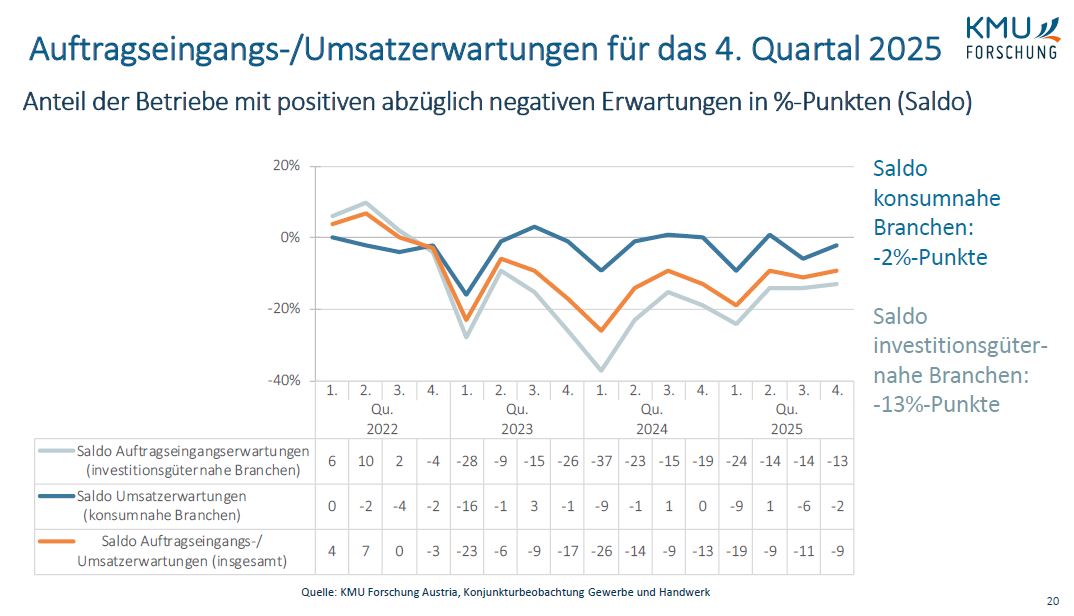 Auftragseingangs-/Umsatzerwartungen für das 4. Quartal 2025

KMU FORSCHUNG

Anteil der Betriebe mit positiven abzüglich negativen Erwartungen in %-Punkten (Saldo)

20%
0%
-20%
-40%

| | 1. | 2. | 3. | 4. | 1. | 2. | 3. | 4. | 1. | 2. | 3. | 4. | 1. | 2. | 3. | 4. |
|---|---|---|---|---|---|---|---|---|---|---|---|---|---|---|---|---|
| | Qu. 2022 | | | | Qu. 2023 | | | | Qu. 2024 | | | | Qu. 2025 | | | |
| Saldo Auftragseingangserwartungen (investitionsgüternahe Branchen) | 6 | 10 | 2 | -4 | -28 | -9 | -15 | -26 | -37 | -23 | -15 | -19 | -24 | -14 | -14 | -13 |
| Saldo Umsatzerwartungen (konsumnahe Branchen) | 0 | -2 | -4 | -2 | -16 | -1 | 3 | -1 | -9 | -1 | 1 | 0 | -9 | 1 | -6 | -2 |
| Saldo Auftragseingangs-/ Umsatzerwartungen (insgesamt) | 4 | 7 | 0 | -3 | -23 | -6 | -9 | -17 | -26 | -14 | -9 | -13 | -19 | -9 | -11 | -9 |

Saldo konsumnahe Branchen: -2%-Punkte

Saldo investitionsgüternahe Branchen: -13%-Punkte

Quelle: KMU Forschung Austria, Konjunkturbeobachtung Gewerbe und Handwerk

20